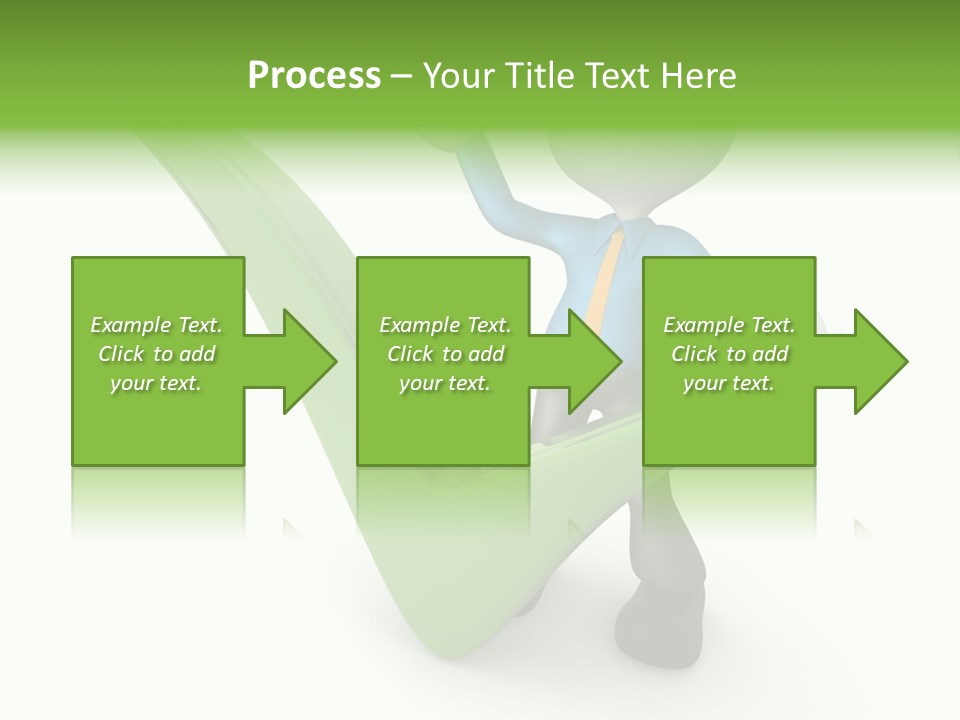 Process – Your Title Text Here

Example Text. Click to add your text.

Example Text. Click to add your text.

Example Text. Click to add your text.